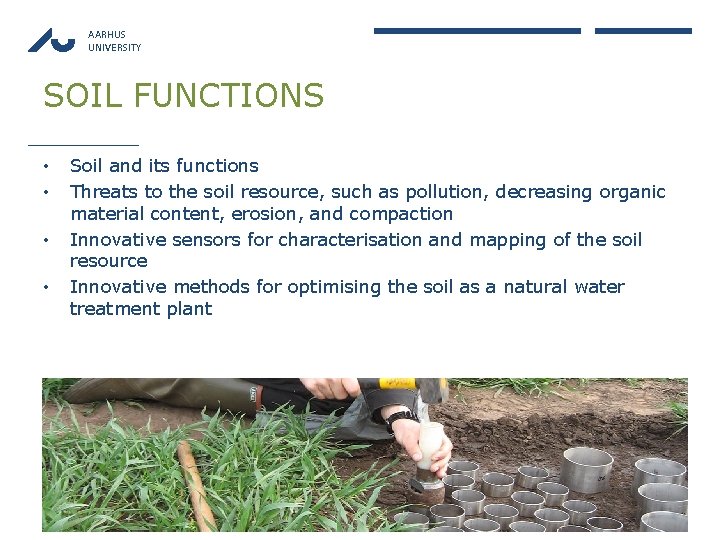 AARHUS
UNIVERSITY

SOIL FUNCTIONS

• Soil and its functions
• Threats to the soil resource, such as pollution, decreasing organic material content, erosion, and compaction
• Innovative sensors for characterisation and mapping of the soil resource
• Innovative methods for optimising the soil as a natural water treatment plant